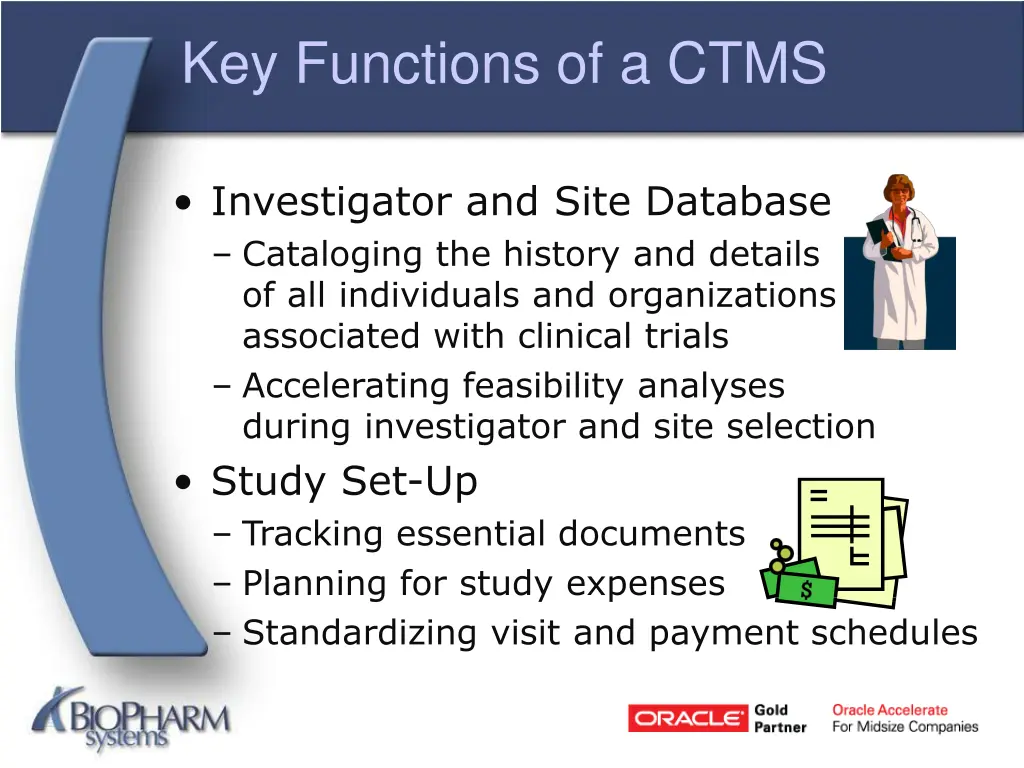 Key Functions of a CTMS

• Investigator and Site Database
– Cataloging the history and details of all individuals and organizations associated with clinical trials
– Accelerating feasibility analyses during investigator and site selection

• Study Set-Up
– Tracking essential documents
– Planning for study expenses
– Standardizing visit and payment schedules

$

BIOPHARM systems

ORACLE Gold Partner

Oracle Accelerate For Midsize Companies